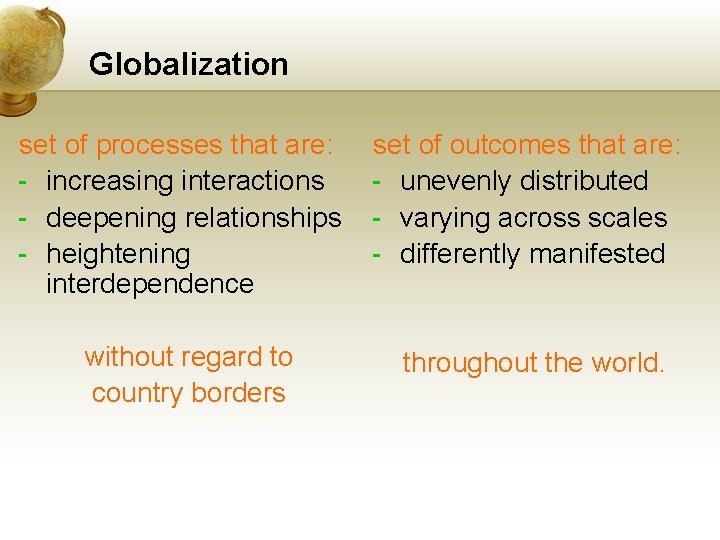 Globalization

set of processes that are:
- increasing interactions
- deepening relationships
- heightening interdependence

without regard to country borders

set of outcomes that are:
- unevenly distributed
- varying across scales
- differently manifested

throughout the world.